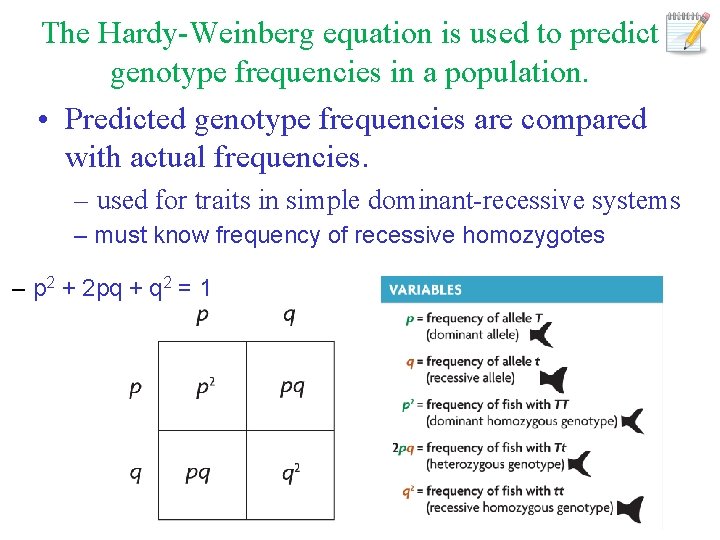 The Hardy-Weinberg equation is used to predict genotype frequencies in a population.

• Predicted genotype frequencies are compared with actual frequencies.

– used for traits in simple dominant-recessive systems

– must know frequency of recessive homozygotes

– $p^2 + 2pq + q^2 = 1$

|  | $p$ | $q$ |
|---|---|---|
| $p$ | $p^2$ | $pq$ |
| $q$ | $pq$ | $q^2$ |

VARIABLES

$p$ = frequency of allele $T$ (dominant allele)

$q$ = frequency of allele $t$ (recessive allele)

$p^2$ = frequency of fish with $TT$ (dominant homozygous genotype)

$2pq$ = frequency of fish with $Tt$ (heterozygous genotype)

$q^2$ = frequency of fish with $tt$ (recessive homozygous genotype)